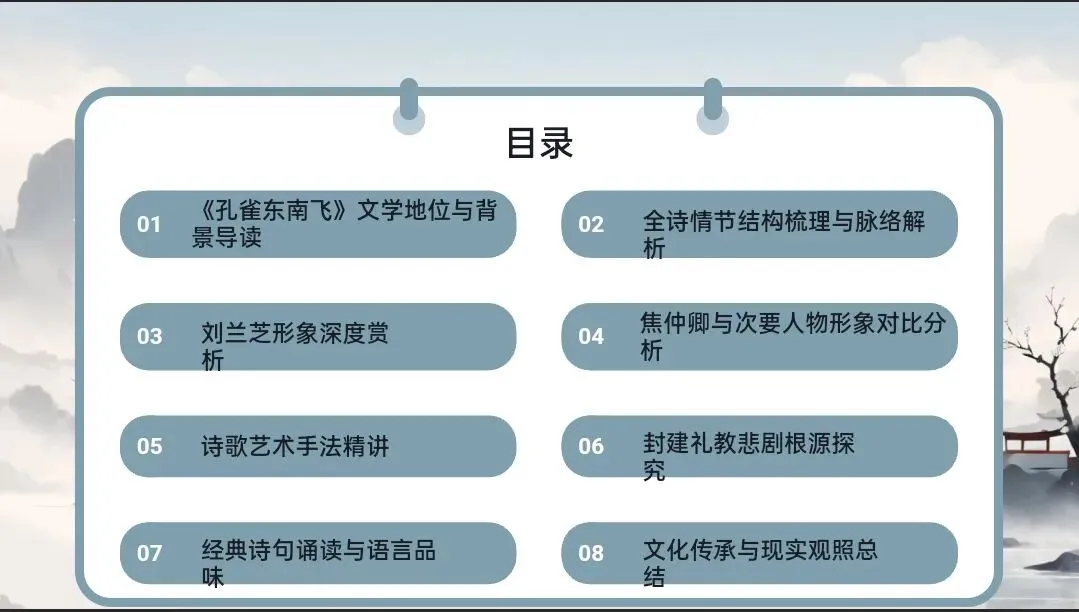 目录

01 《孔雀东南飞》文学地位与背景导读

02 全诗情节结构梳理与脉络解析

03 刘兰芝形象深度赏析

04 焦仲卿与次要人物形象对比分析

05 诗歌艺术手法精讲

06 封建礼教悲剧根源探究

07 经典诗句诵读与语言品味

08 文化传承与现实观照总结